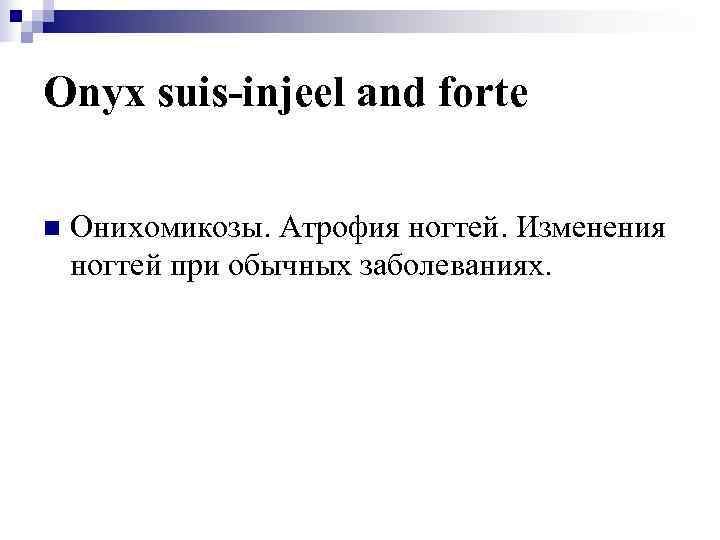 Onyx suis-injeel and forte

Онихомикозы. Атрофия ногтей. Изменения ногтей при обычных заболеваниях.